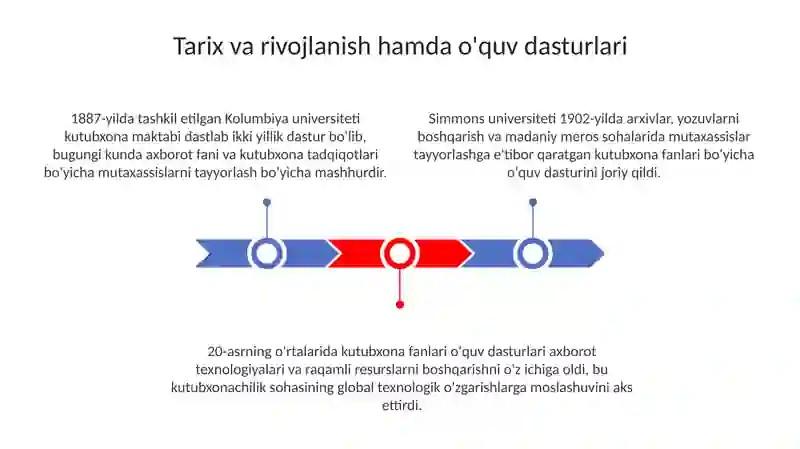 Tarix va rivojlanish hamda o'quv dasturlari

1887-yilda tashkil etilgan Kolumbiya universiteti kutubxona maktabi dastlab ikki yillik dastur bo'lib, bugungi kunda axborot fani va kutubxona tadqiqotlari bo'yicha mutaxassislarni tayyorlash bo'yicha mashhurdir.

Simmons universiteti 1902-yilda arxivlar, yozuvlarni boshqarish va madaniy meros sohalarida mutaxassislar tayyorlashga e'tibor qaratgan kutubxona fanlari bo'yicha o'quv dasturini joriy qildi.

20-asrning o'rtalarida kutubxona fanlari o'quv dasturlari axborot texnologiyalari va raqamli resurslarni boshqarishni o'z ichiga oldi, bu kutubxonachilik sohasining global texnologik o'zgarishlarga moslashuvini aks ettirdi.